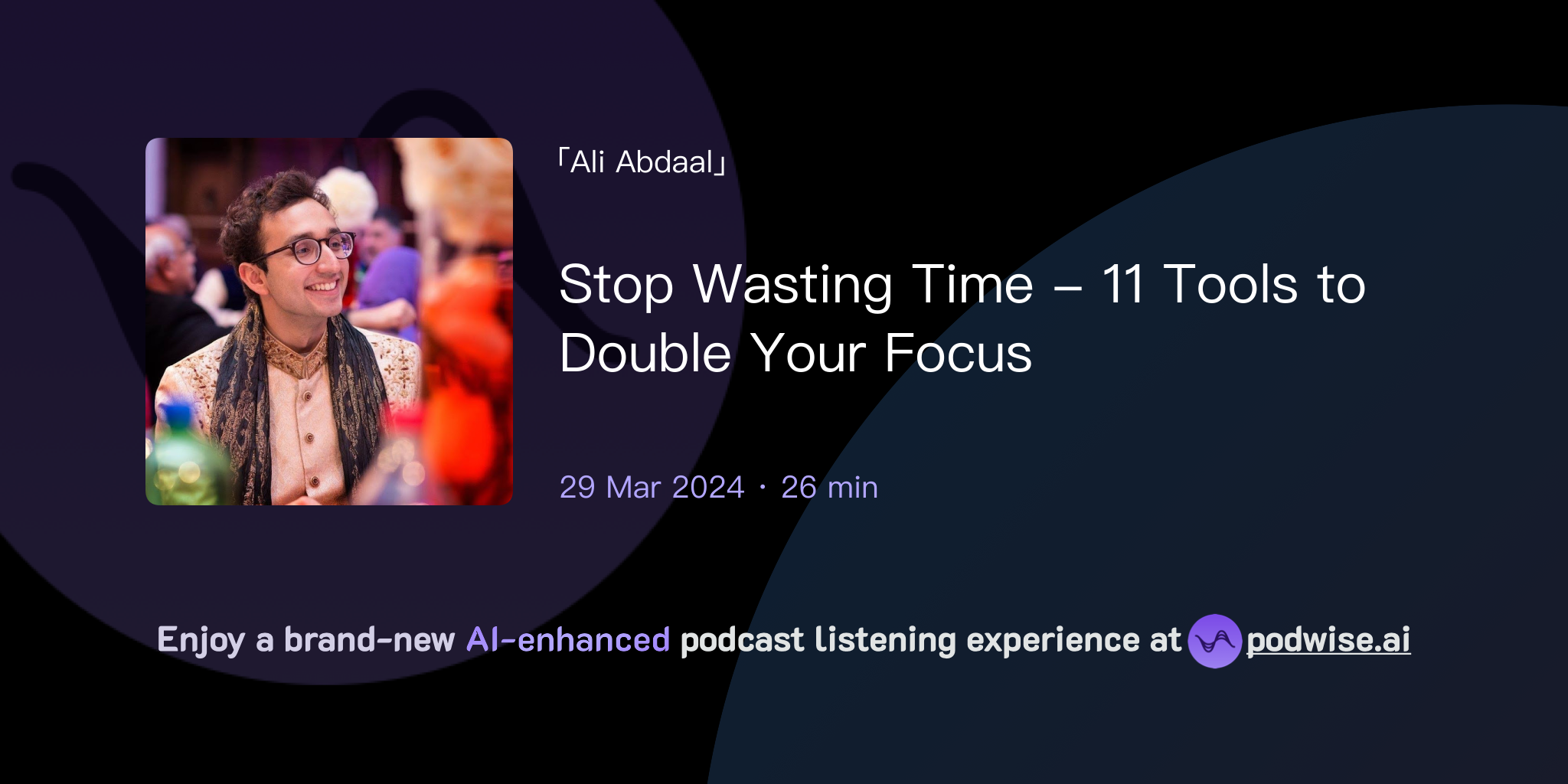 「Ali Abdaal」

Stop Wasting Time – 11 Tools to Double Your Focus

29 Mar 2024 · 26 min

Enjoy a brand-new AI-enhanced podcast listening experience at podwise.ai